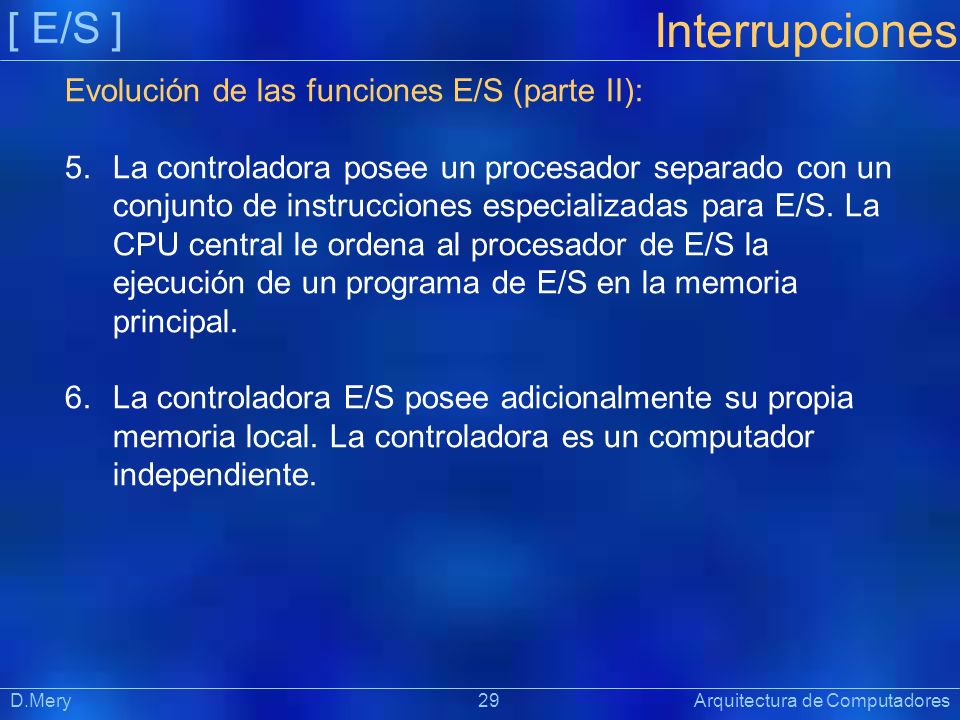 [ E/S ]

Interrupciones

Evolución de las funciones E/S (parte II):

5. La controladora posee un procesador separado con un conjunto de instrucciones especializadas para E/S. La CPU central le ordena al procesador de E/S la ejecución de un programa de E/S en la memoria principal.

6. La controladora E/S posee adicionalmente su propia memoria local. La controladora es un computador independiente.

D.Mery

29

Arquitectura de Computadores